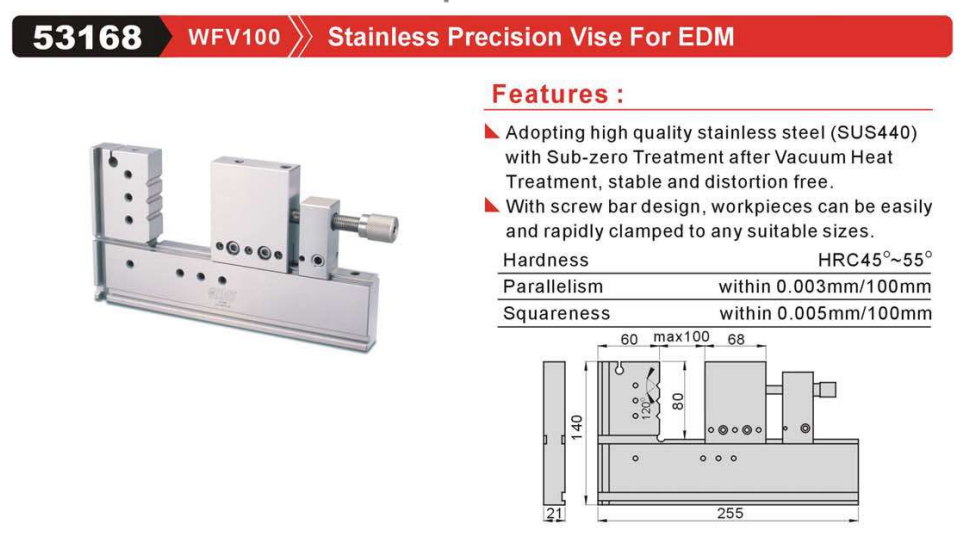 53168 WFV100 Stainless Precision Vise For EDM

Features :

Adopting high quality stainless steel (SUS440) with Sub-zero Treatment after Vacuum Heat Treatment, stable and distortion free.

With screw bar design, workpieces can be easily and rapidly clamped to any suitable sizes.

| Hardness | HRC45°~55° |
|---|---|
| Parallelism | within 0.003mm/100mm |
| Squareness | within 0.005mm/100mm |

60 max100 68
120°
80
140
21
255